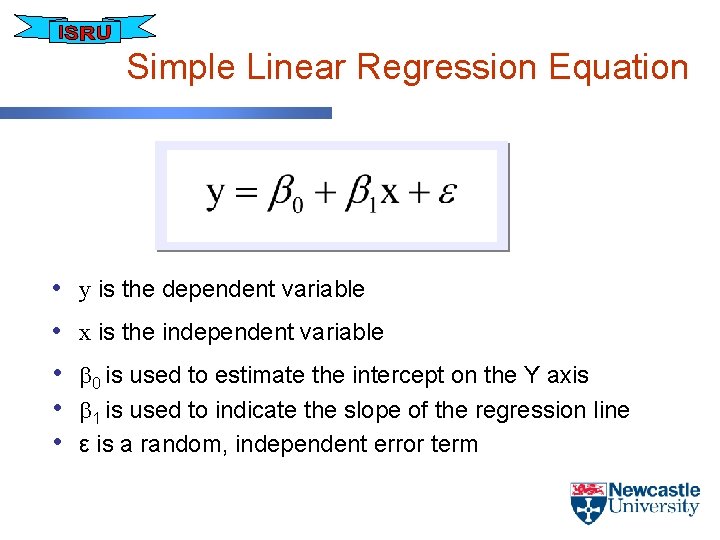 ISRU

Simple Linear Regression Equation

$y = \beta_0 + \beta_1 x + \varepsilon$

• y is the dependent variable
• x is the independent variable
• $\beta_0$ is used to estimate the intercept on the Y axis
• $\beta_1$ is used to indicate the slope of the regression line
• ε is a random, independent error term

Newcastle University